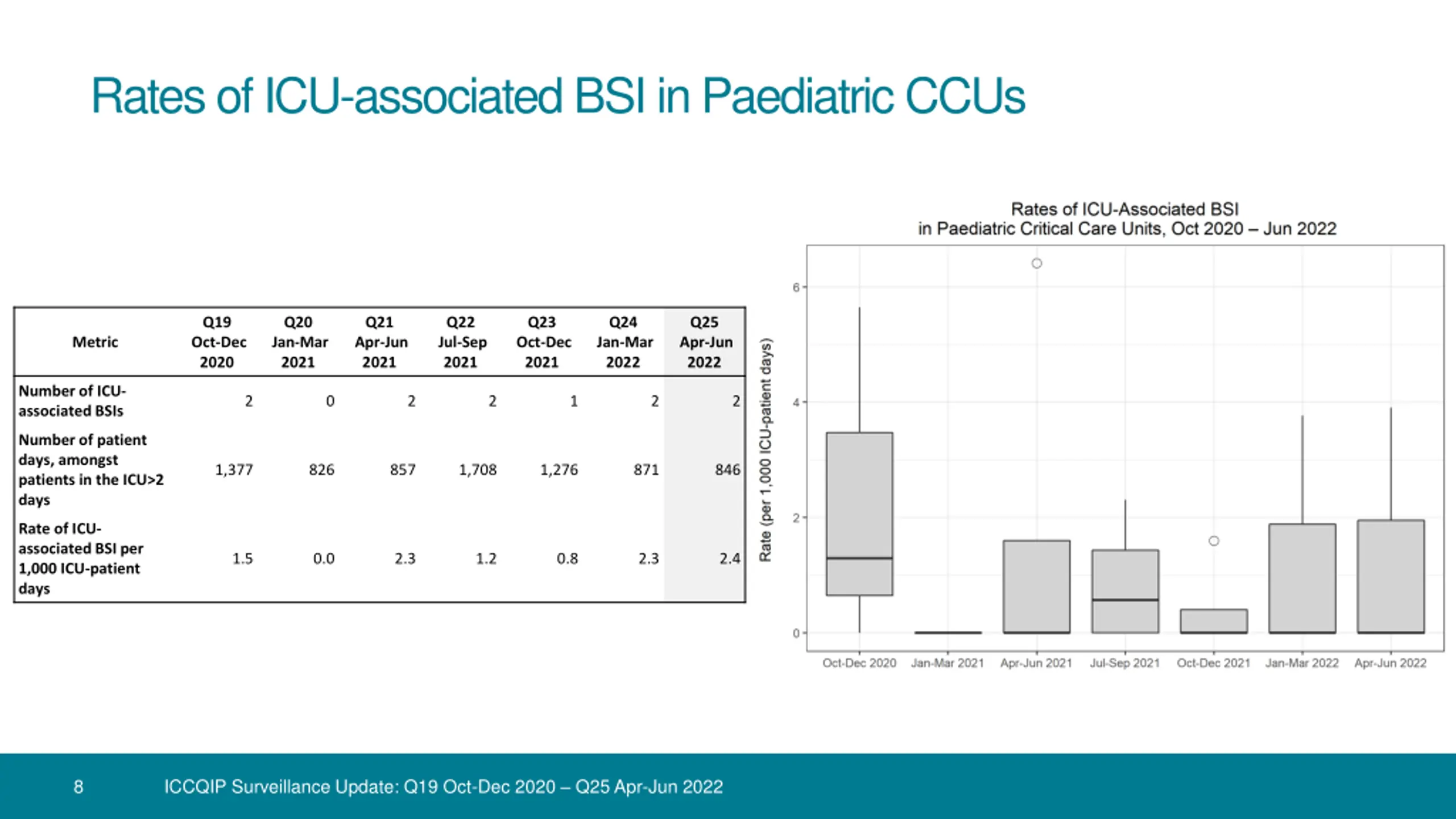 Rates of ICU-associated BSI in Paediatric CCUs

| Metric | Q19 Oct-Dec 2020 | Q20 Jan-Mar 2021 | Q21 Apr-Jun 2021 | Q22 Jul-Sep 2021 | Q23 Oct-Dec 2021 | Q24 Jan-Mar 2022 | Q25 Apr-Jun 2022 |
|---|---|---|---|---|---|---|---|
| Number of ICU-associated BSIs | 2 | 0 | 2 | 2 | 1 | 2 | 2 |
| Number of patient days, amongst patients in the ICU>2 days | 1,377 | 826 | 857 | 1,708 | 1,276 | 871 | 846 |
| Rate of ICU-associated BSI per 1,000 ICU-patient days | 1.5 | 0.0 | 2.3 | 1.2 | 0.8 | 2.3 | 2.4 |

Rates of ICU-Associated BSI
in Paediatric Critical Care Units, Oct 2020 – Jun 2022

Rate (per 1,000 ICU-patient days)

6
4
2
0

Oct-Dec 2020 Jan-Mar 2021 Apr-Jun 2021 Jul-Sep 2021 Oct-Dec 2021 Jan-Mar 2022 Apr-Jun 2022

8 ICCQIP Surveillance Update: Q19 Oct-Dec 2020 – Q25 Apr-Jun 2022